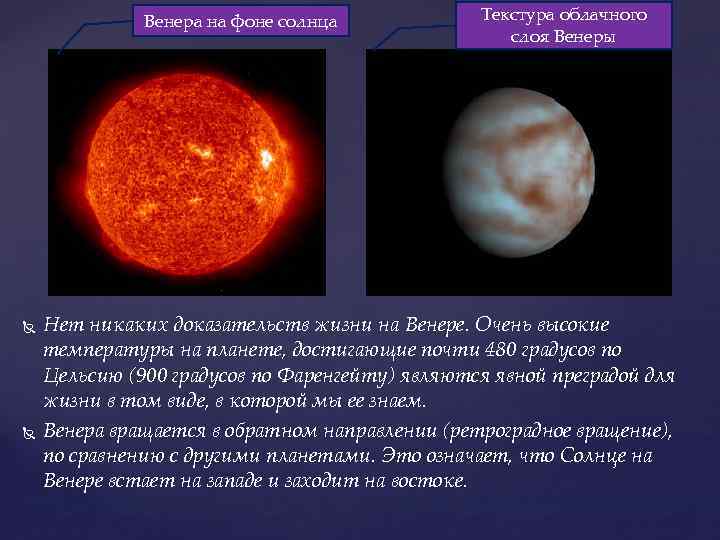 Венера на фоне солнца

Текстура облачного слоя Венеры

Нет никаких доказательств жизни на Венере. Очень высокие температуры на планете, достигающие почти 480 градусов по Цельсию (900 градусов по Фаренгейту) являются явной преградой для жизни в том виде, в которой мы ее знаем.

Венера вращается в обратном направлении (ретроградное вращение), по сравнению с другими планетами. Это означает, что Солнце на Венере встает на западе и заходит на востоке.